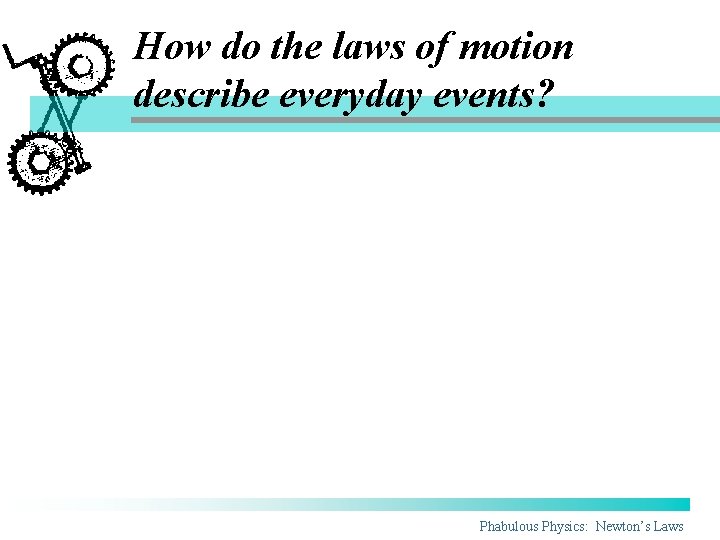 How do the laws of motion describe everyday events?

Phabulous Physics: Newton's Laws